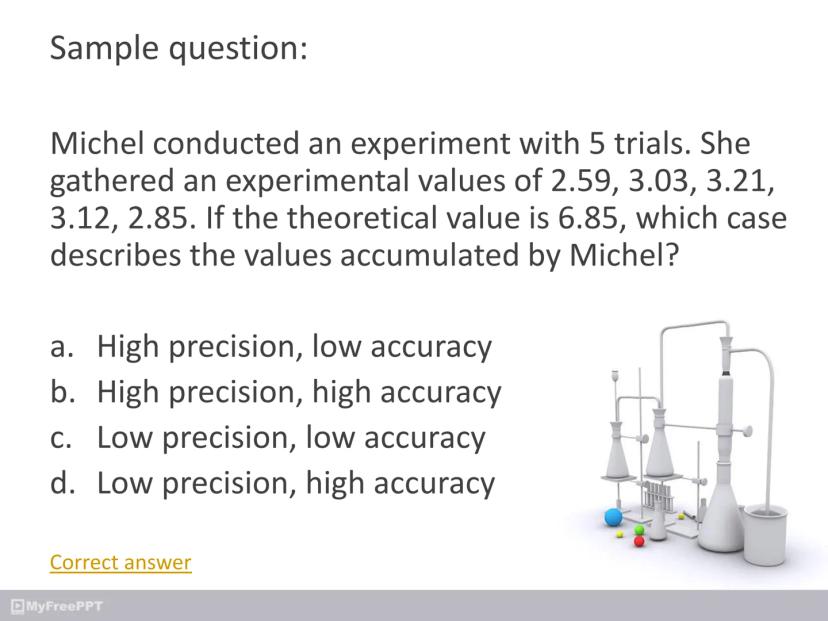 Sample question:

Michel conducted an experiment with 5 trials. She gathered an experimental values of 2.59, 3.03, 3.21, 3.12, 2.85. If the theoretical value is 6.85, which case describes the values accumulated by Michel?

a. High precision, low accuracy
b. High precision, high accuracy
c. Low precision, low accuracy
d. Low precision, high accuracy

Correct answer

MyFreePPT